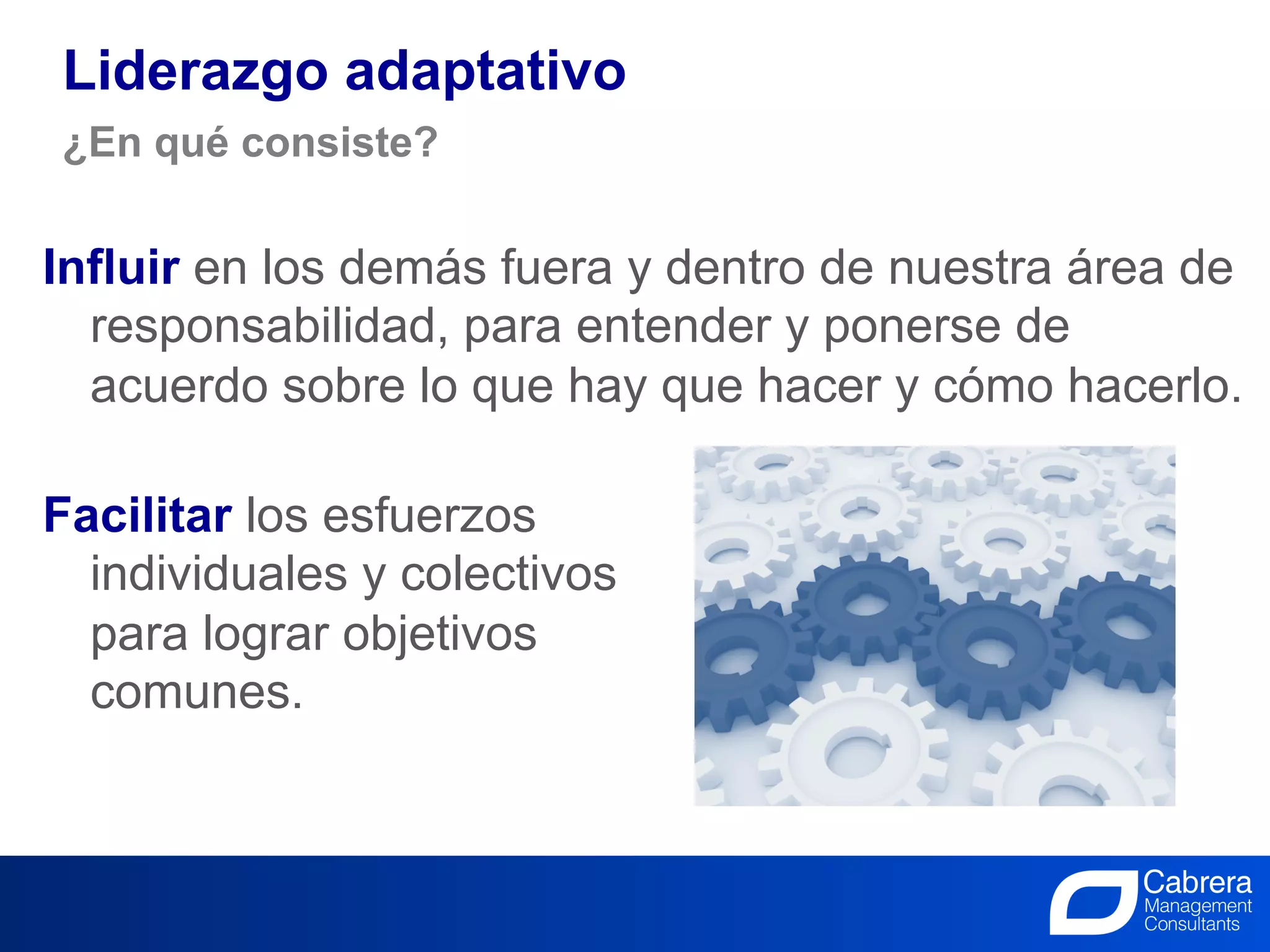 Liderazgo adaptativo

¿En qué consiste?

Influir en los demás fuera y dentro de nuestra área de responsabilidad, para entender y ponerse de acuerdo sobre lo que hay que hacer y cómo hacerlo.

Facilitar los esfuerzos individuales y colectivos para lograr objetivos comunes.

Cabrera Management Consultants